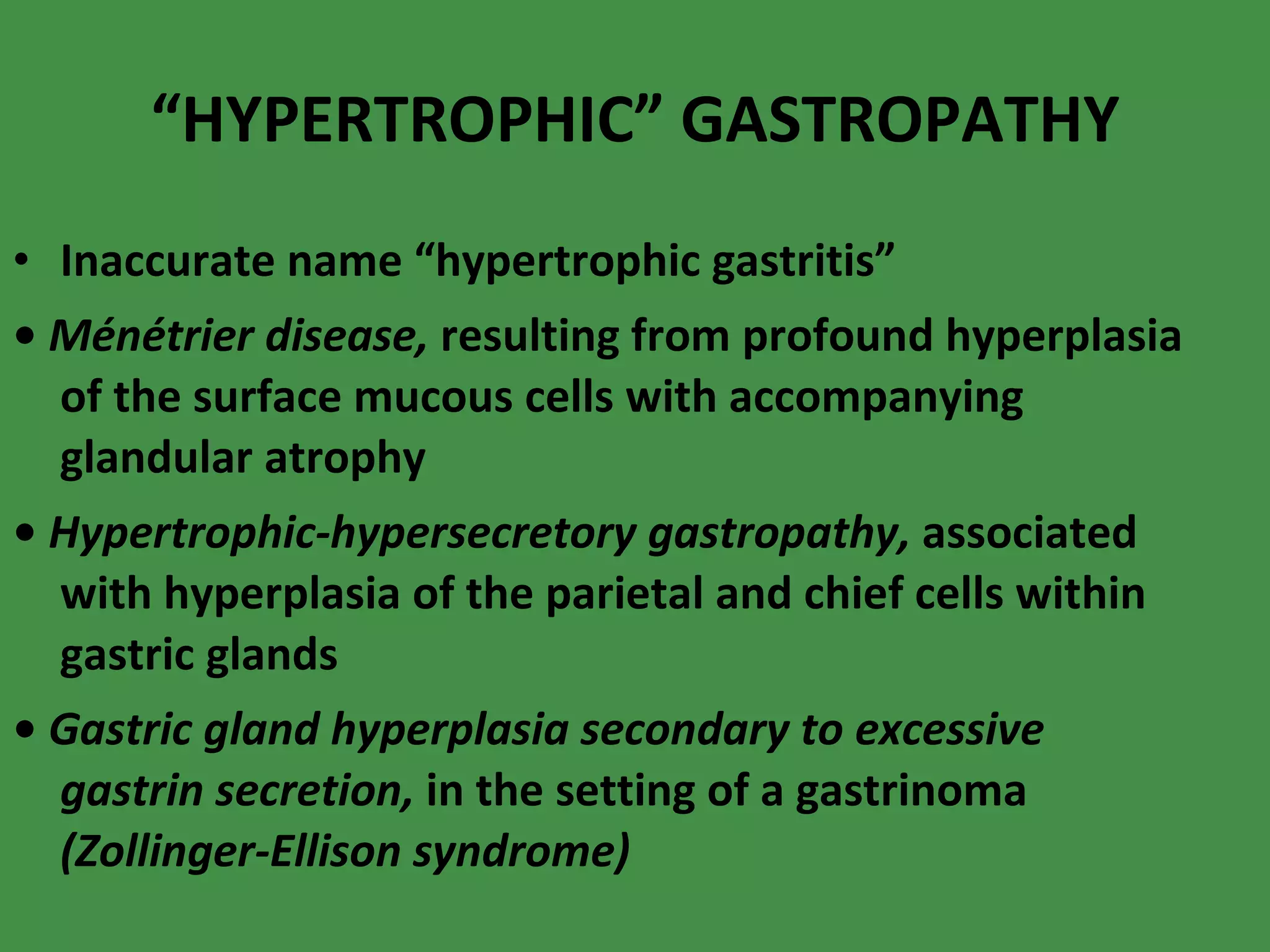 “HYPERTROPHIC” GASTROPATHY

• Inaccurate name “hypertrophic gastritis”

• Ménétrier disease, resulting from profound hyperplasia of the surface mucous cells with accompanying glandular atrophy

• Hypertrophic-hypersecretory gastropathy, associated with hyperplasia of the parietal and chief cells within gastric glands

• Gastric gland hyperplasia secondary to excessive gastrin secretion, in the setting of a gastrinoma (Zollinger-Ellison syndrome)